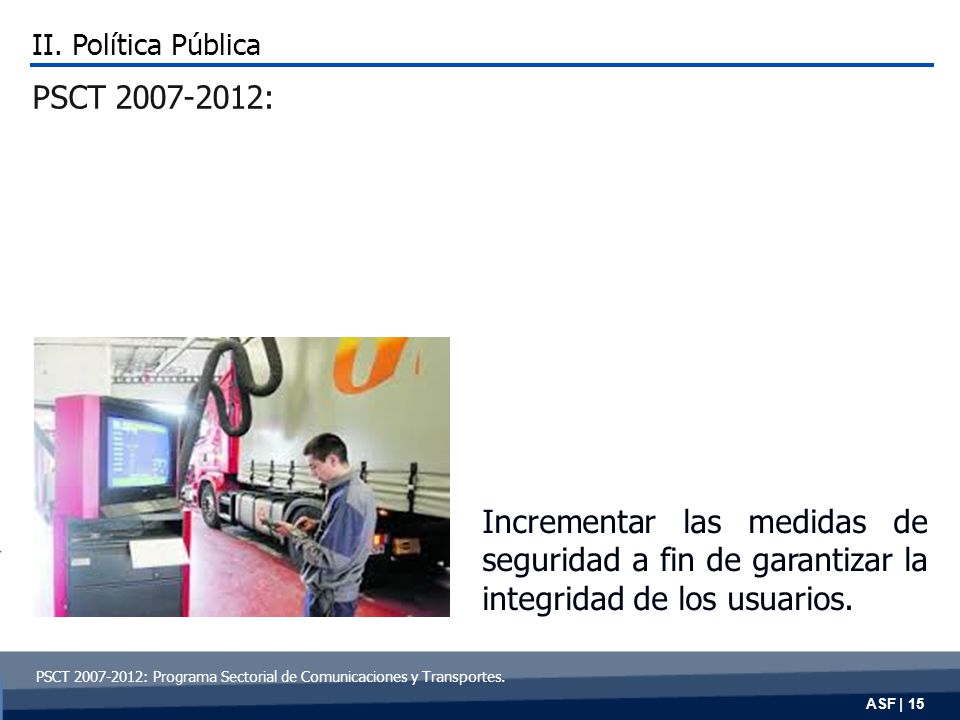 II. Política Pública

PSCT 2007-2012:

Incrementar las medidas de seguridad a fin de garantizar la integridad de los usuarios.

PSCT 2007-2012: Programa Sectorial de Comunicaciones y Transportes.

ASF | 15